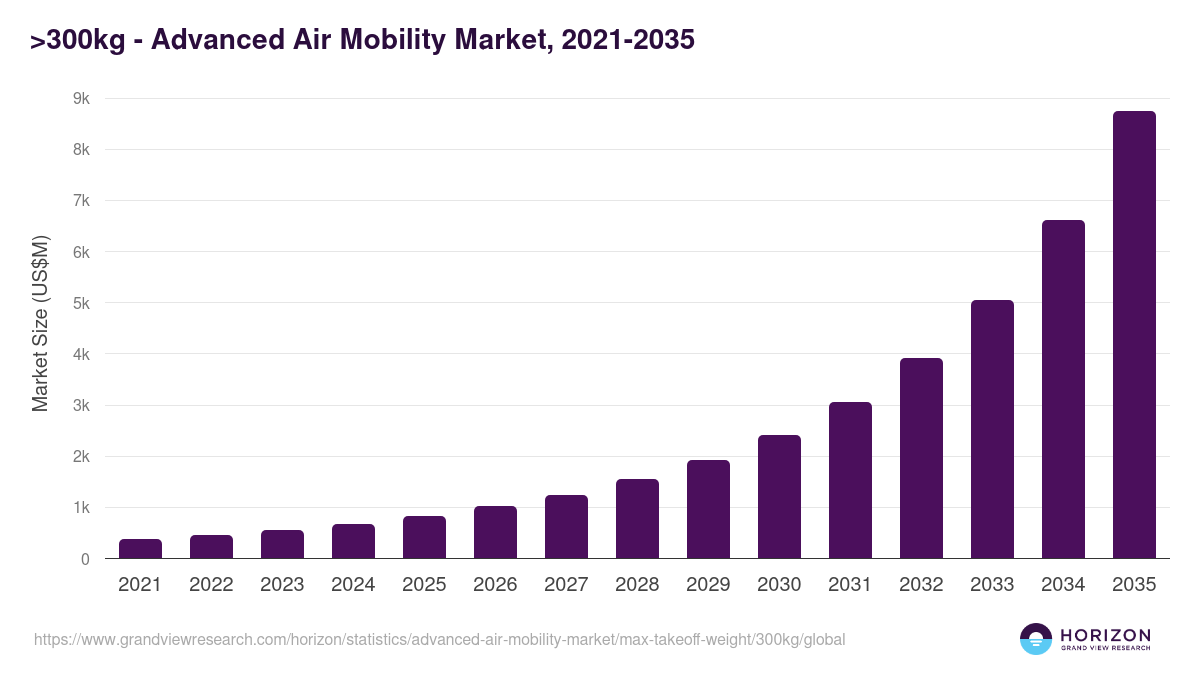 >300kg - Advanced Air Mobility Market, 2021-2035

Market Size (US$M)

9k
8k
7k
6k
5k
4k
3k
2k
1k
0

2021 2022 2023 2024 2025 2026 2027 2028 2029 2030 2031 2032 2033 2034 2035

https://www.grandviewresearch.com/horizon/statistics/advanced-air-mobility-market/max-takeoff-weight/300kg/global

HORIZON
GRAND VIEW RESEARCH